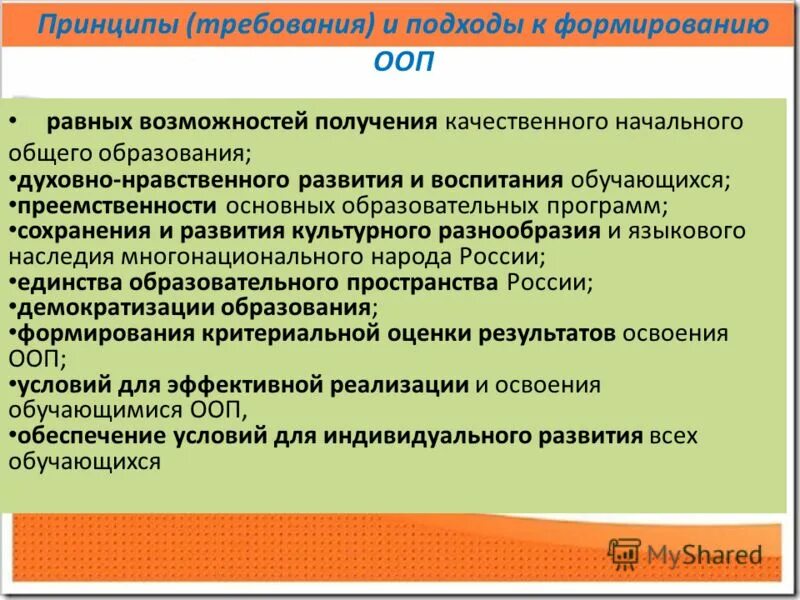 Принципы (требования) и подходы к формированию ООП

• равных возможностей получения качественного начального общего образования;
•духовно-нравственного развития и воспитания обучающихся;
•преемственности основных образовательных программ;
•сохранения и развития культурного разнообразия и языкового наследия многонационального народа России;
•единства образовательного пространства России;
•демократизации образования;
•формирования критериальной оценки результатов освоения ООП;
•условий для эффективной реализации и освоения обучающимися ООП,
•обеспечение условий для индивидуального развития всех обучающихся

MyShared